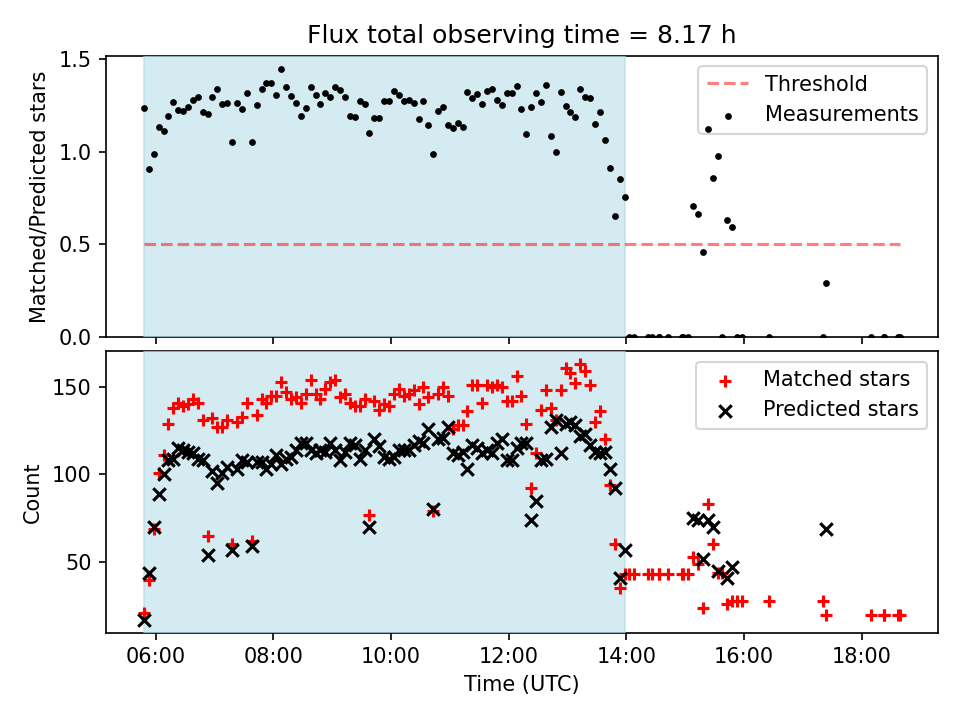 Flux total observing time = 8.17 h

Matched/Predicted stars

1.5
1.0
0.5
0.0

Threshold
Measurements

Count

150
100
50

Matched stars
Predicted stars

06:00
08:00
10:00
12:00
14:00
16:00
18:00

Time (UTC)